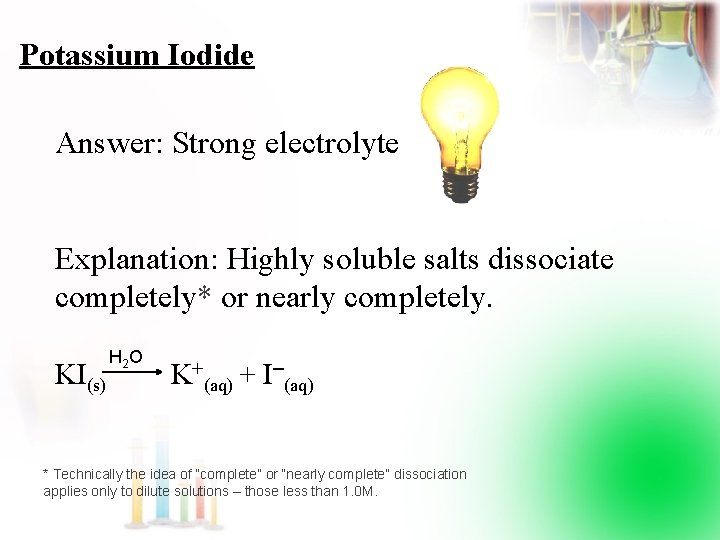 Potassium Iodide

Answer: Strong electrolyte

Explanation: Highly soluble salts dissociate completely* or nearly completely.

$KI_{(s)} \xrightarrow{H_2O} K^+_{(aq)} + I^-_{(aq)}$

* Technically the idea of "complete" or "nearly complete" dissociation applies only to dilute solutions – those less than 1.0M.